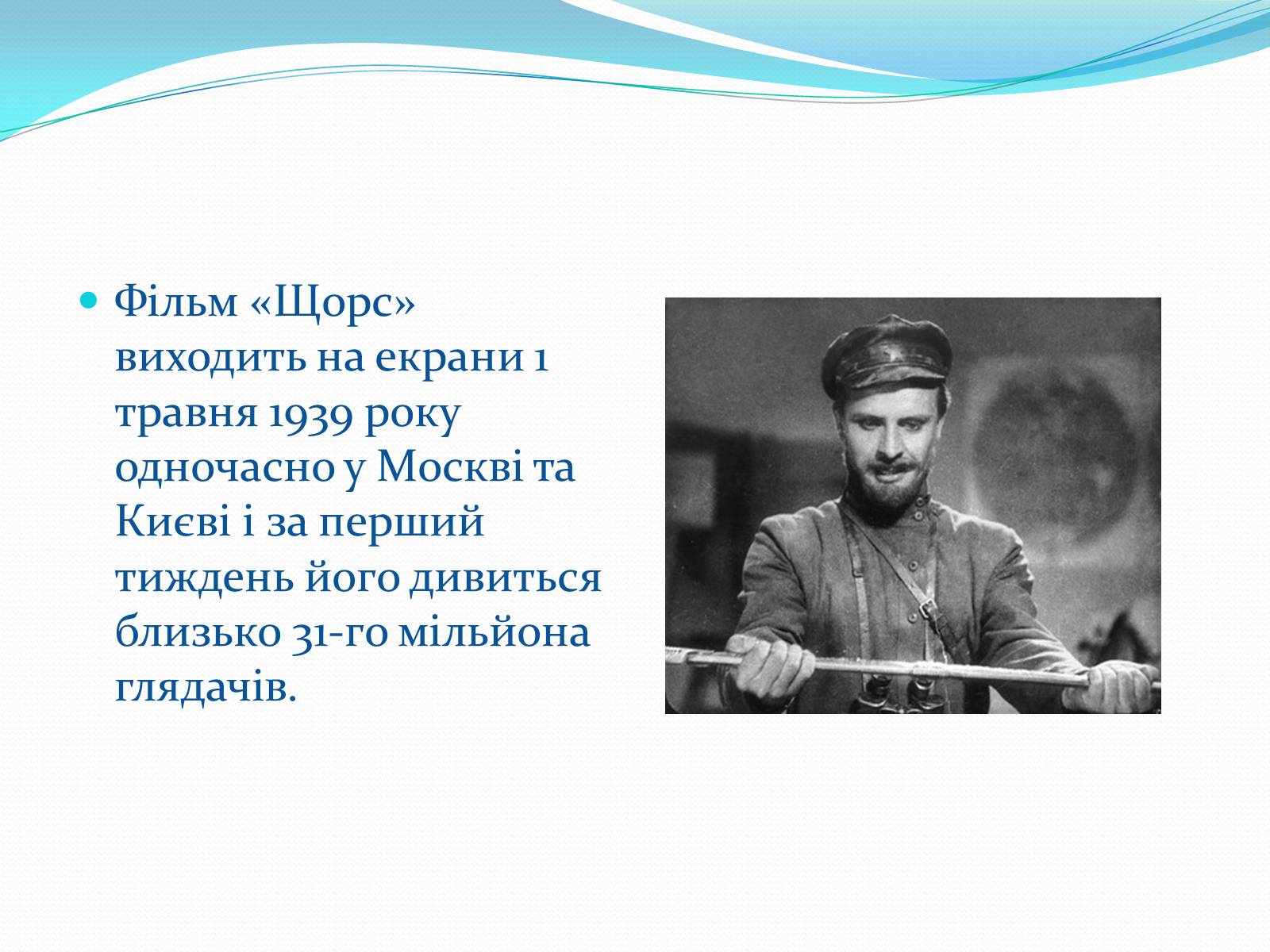 Фільм «Щорс» виходить на екрани 1 травня 1939 року одночасно у Москві та Києві і за перший тиждень його дивиться близько 31-го мільйона глядачів.